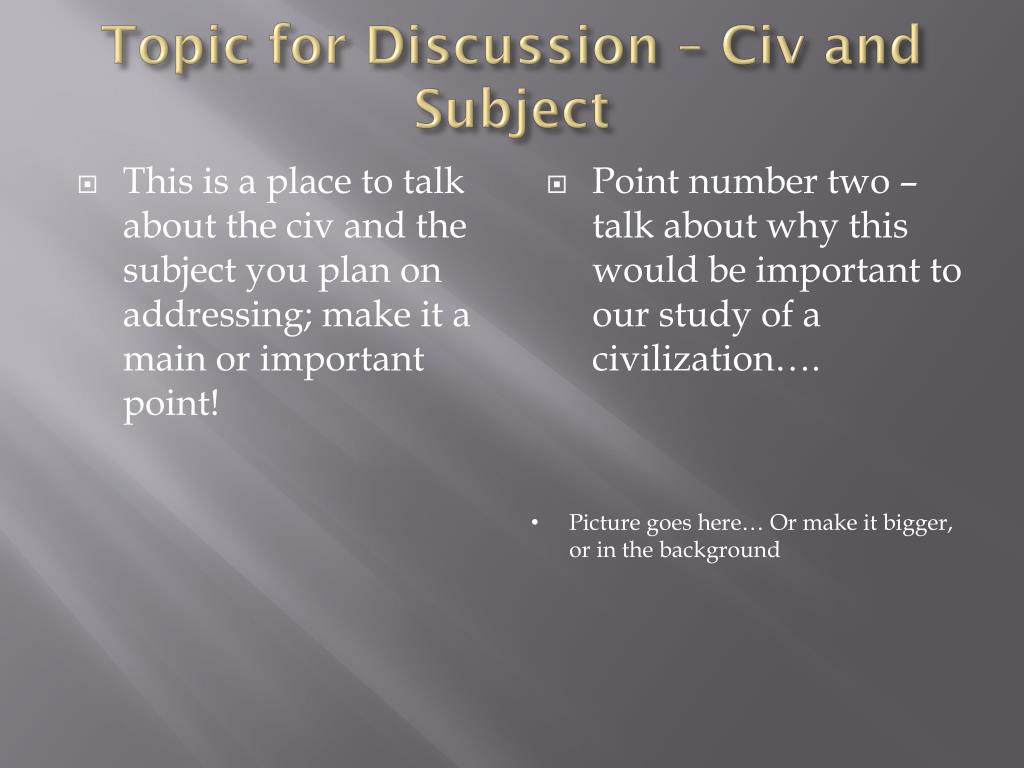 Topic for Discussion – Civ and Subject

This is a place to talk about the civ and the subject you plan on addressing; make it a main or important point!

Point number two – talk about why this would be important to our study of a civilization….

• Picture goes here… Or make it bigger, or in the background